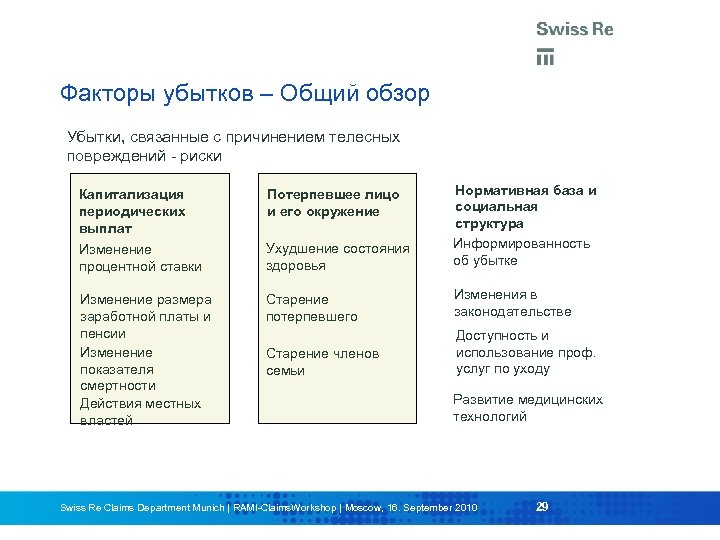 Swiss Re

Факторы убытков – Общий обзор

Убытки, связанные с причинением телесных повреждений - риски

Капитализация периодических выплат

Изменение процентной ставки

Изменение размера заработной платы и пенсии

Изменение показателя смертности

Действия местных властей

Потерпевшее лицо и его окружение

Ухудшение состояния здоровья

Старение потерпевшего

Старение членов семьи

Нормативная база и социальная структура

Информированность об убытке

Изменения в законодательстве

Доступность и использование проф. услуг по уходу

Развитие медицинских технологий

Swiss Re Claims Department Munich | RAMI-ClaimsWorkshop | Moscow, 16. September 2010

29